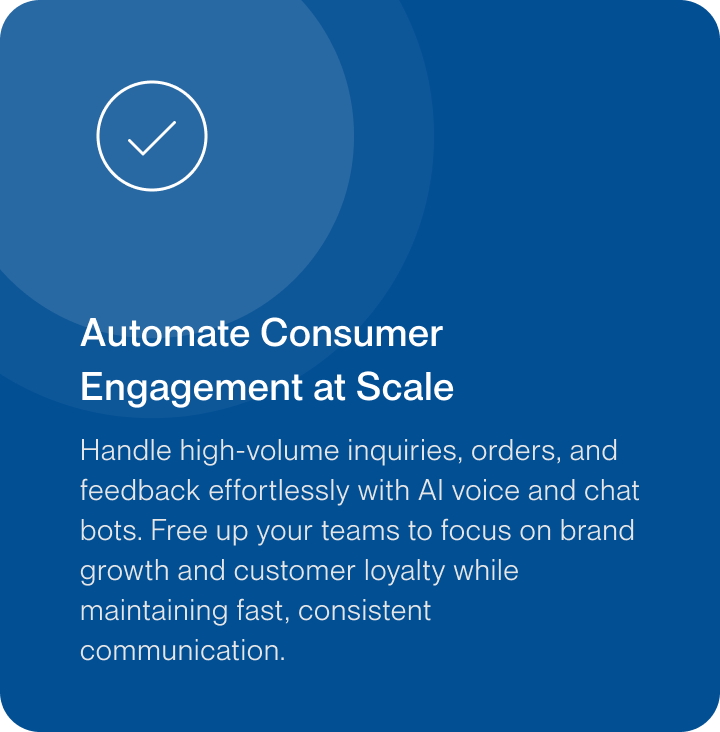 Automate Consumer Engagement at Scale

Handle high-volume inquiries, orders, and feedback effortlessly with AI voice and chat bots. Free up your teams to focus on brand growth and customer loyalty while maintaining fast, consistent communication.